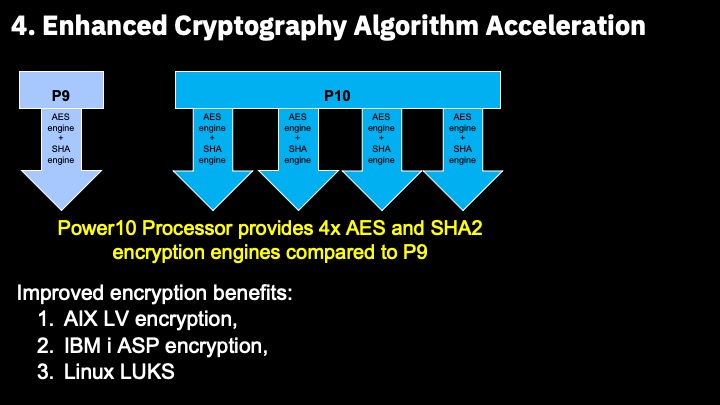 4. Enhanced Cryptography Algorithm Acceleration

P9

AES engine + SHA engine

P10

AES engine + SHA engine

AES engine + SHA engine

AES engine + SHA engine

AES engine + SHA engine

Power10 Processor provides 4x AES and SHA2 encryption engines compared to P9

Improved encryption benefits:
1. AIX LV encryption,
2. IBM i ASP encryption,
3. Linux LUKS